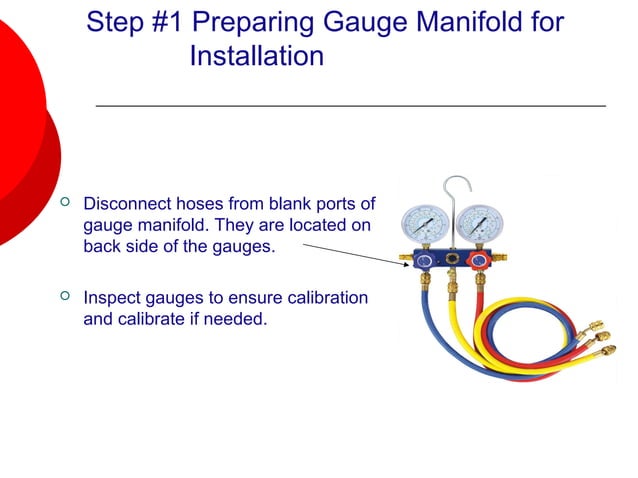 Step #1 Preparing Gauge Manifold for Installation

Disconnect hoses from blank ports of gauge manifold. They are located on back side of the gauges.

Inspect gauges to ensure calibration and calibrate if needed.